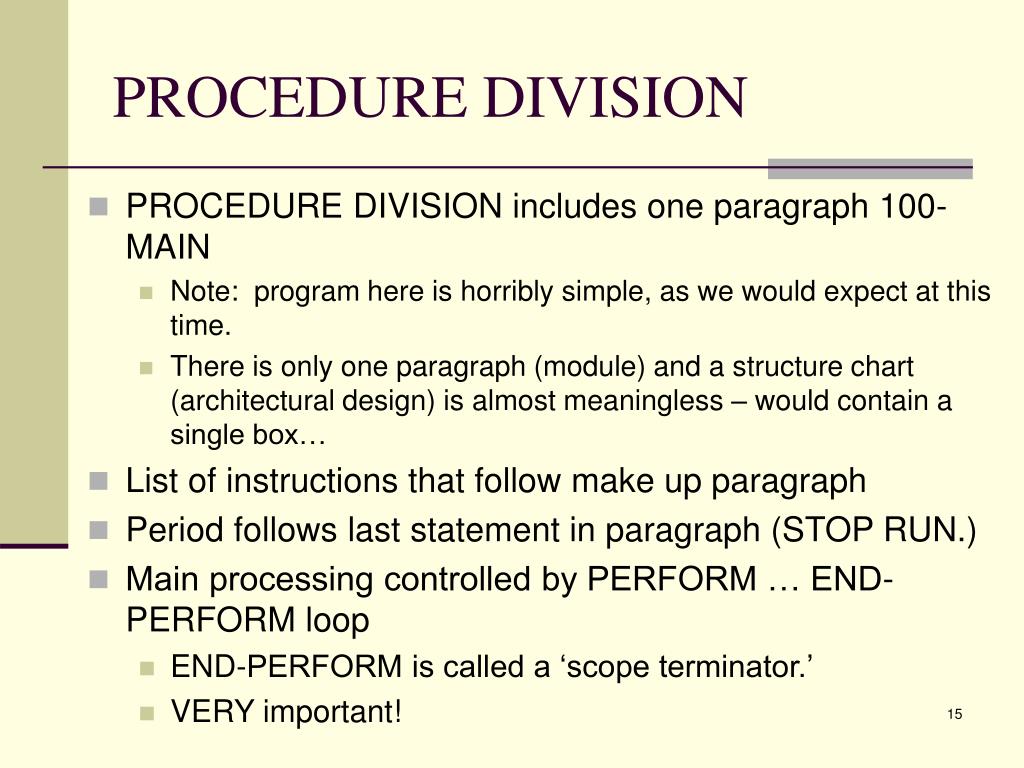 PROCEDURE DIVISION

PROCEDURE DIVISION includes one paragraph 100-MAIN

Note: program here is horribly simple, as we would expect at this time.

There is only one paragraph (module) and a structure chart (architectural design) is almost meaningless – would contain a single box…

List of instructions that follow make up paragraph

Period follows last statement in paragraph (STOP RUN.)

Main processing controlled by PERFORM … END-PERFORM loop

END-PERFORM is called a ‘scope terminator.’

VERY important!

15